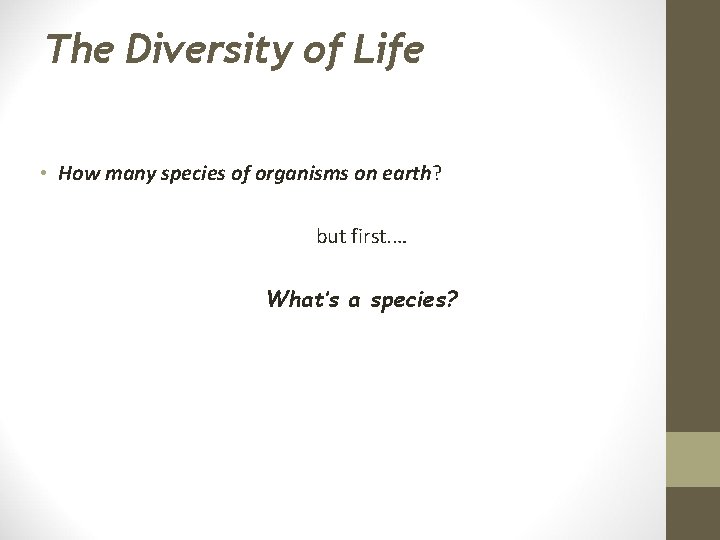 The Diversity of Life

• How many species of organisms on earth?

but first….

What's a species?